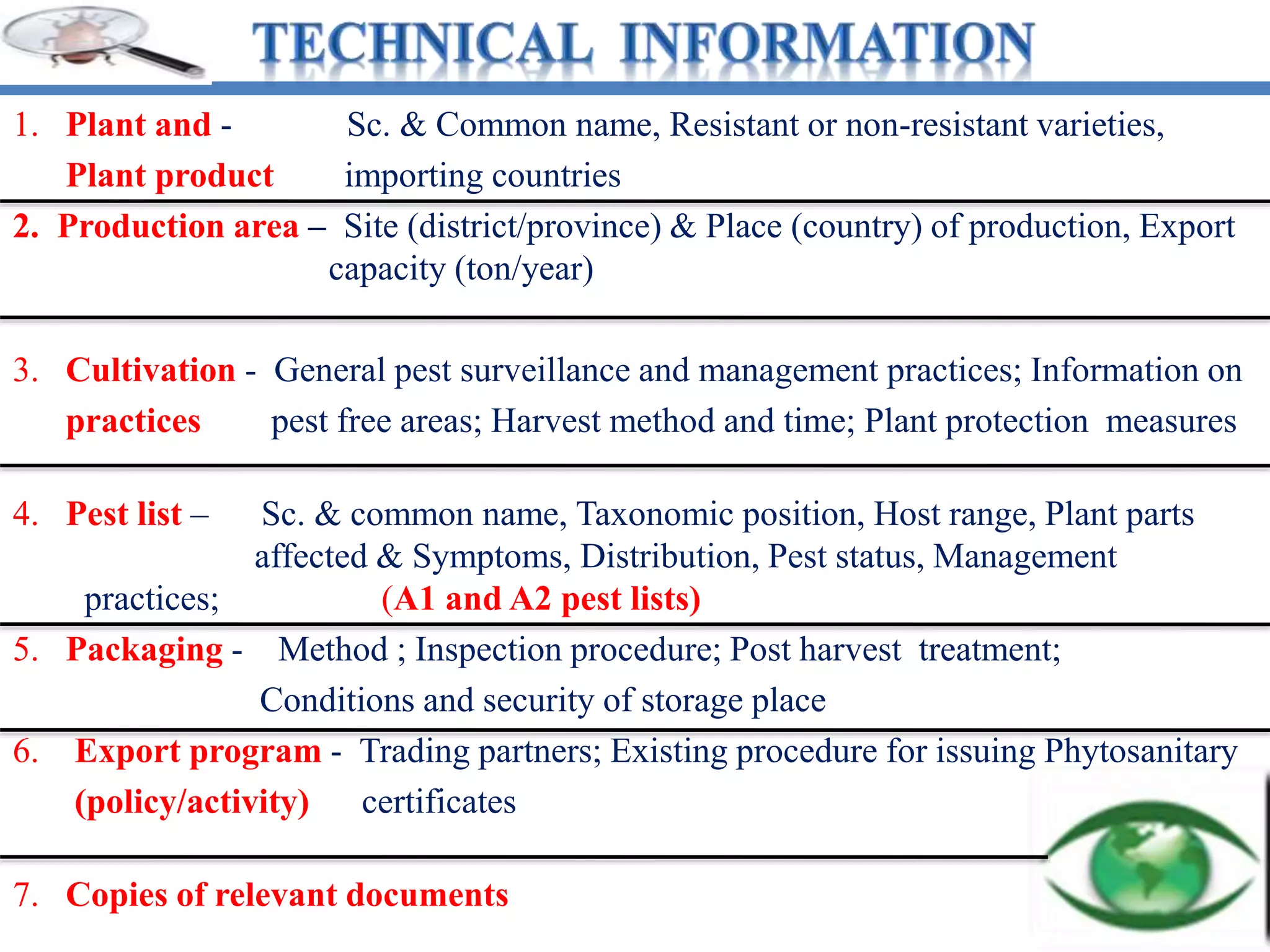 TECHNICAL INFORMATION

1. Plant and - Plant product Sc. & Common name, Resistant or non-resistant varieties, importing countries

2. Production area – Site (district/province) & Place (country) of production, Export capacity (ton/year)

3. Cultivation - practices General pest surveillance and management practices; Information on pest free areas; Harvest method and time; Plant protection measures

4. Pest list – Sc. & common name, Taxonomic position, Host range, Plant parts affected & Symptoms, Distribution, Pest status, Management practices; (A1 and A2 pest lists)

5. Packaging - Method ; Inspection procedure; Post harvest treatment; Conditions and security of storage place

6. Export program - (policy/activity) Trading partners; Existing procedure for issuing Phytosanitary certificates

7. Copies of relevant documents